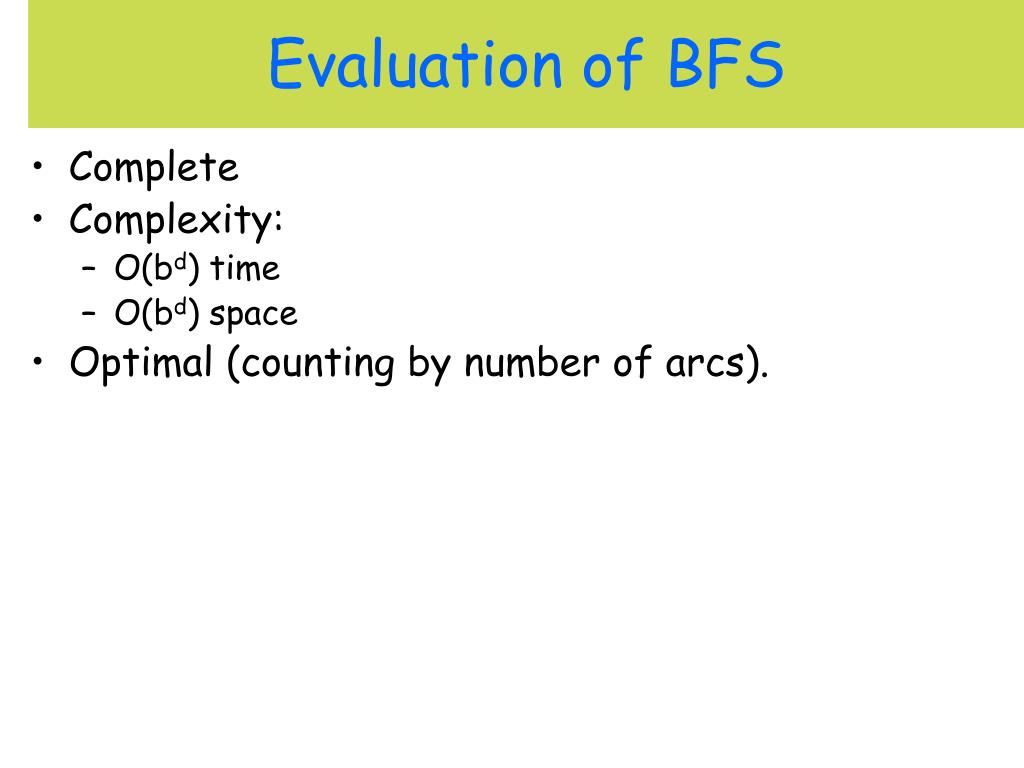 Evaluation of BFS

• Complete
• Complexity:
  – $O(b^d)$ time
  – $O(b^d)$ space
• Optimal (counting by number of arcs).